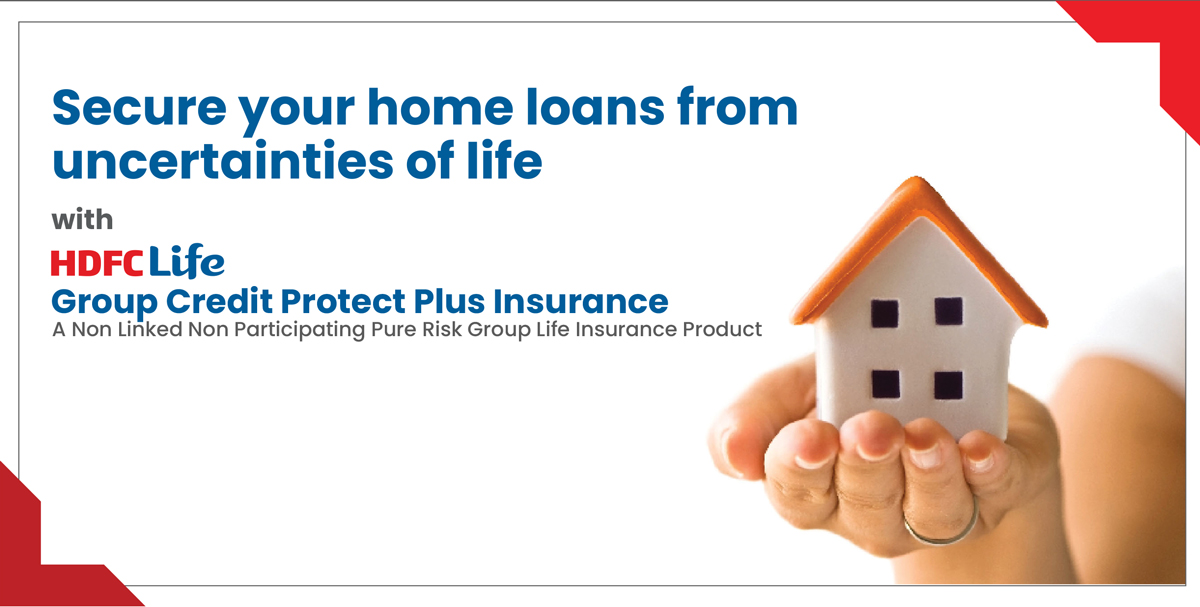 Secure your home loans from uncertainties of life

with

HDFC Life

Group Credit Protect Plus Insurance

A Non Linked Non Participating Pure Risk Group Life Insurance Product